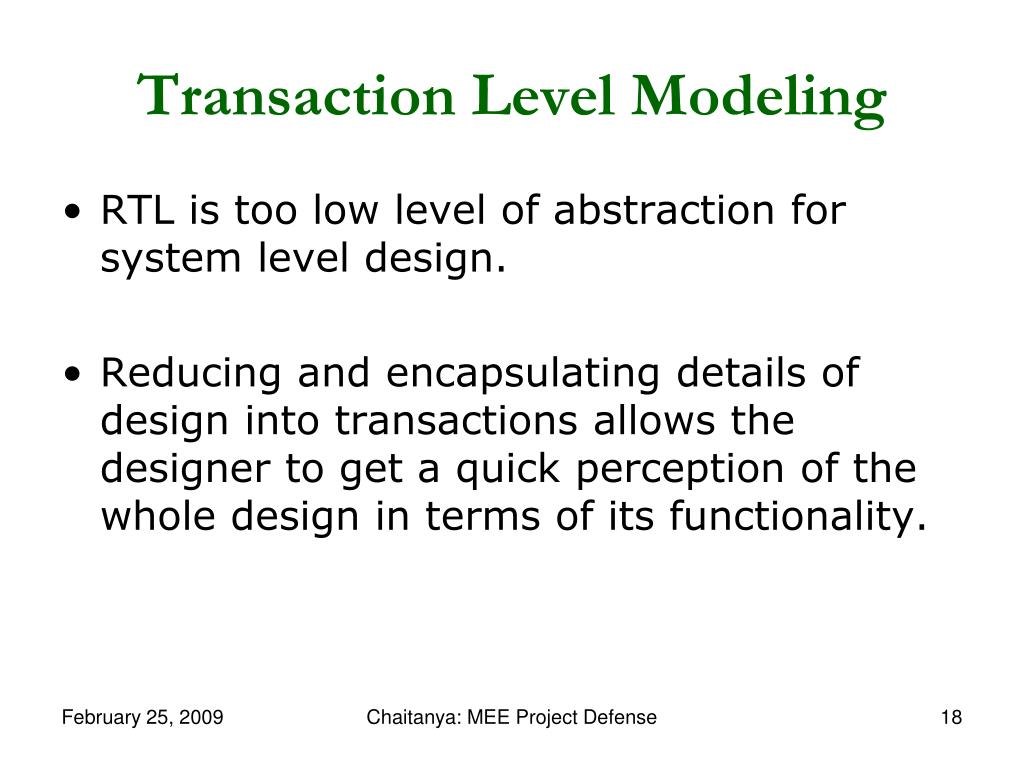 Transaction Level Modeling

• RTL is too low level of abstraction for system level design.

• Reducing and encapsulating details of design into transactions allows the designer to get a quick perception of the whole design in terms of its functionality.

February 25, 2009

Chaitanya: MEE Project Defense

18